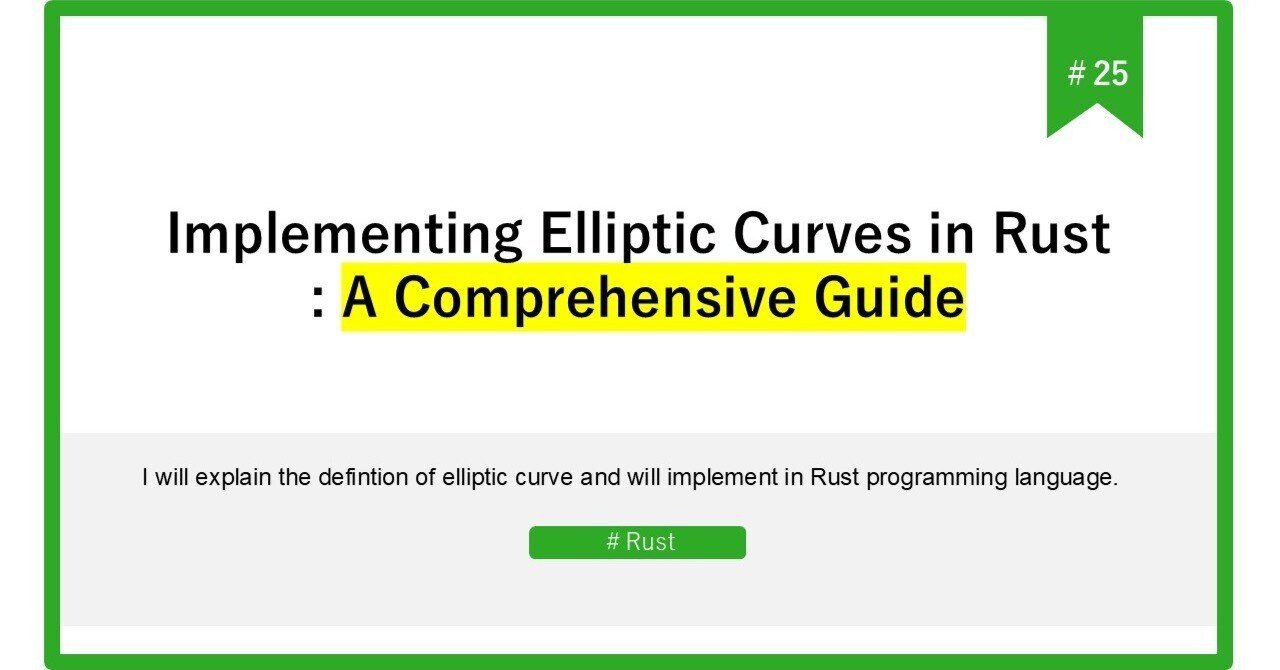 # 25

Implementing Elliptic Curves in Rust
: A Comprehensive Guide

I will explain the defintion of elliptic curve and will implement in Rust programming language.

# Rust